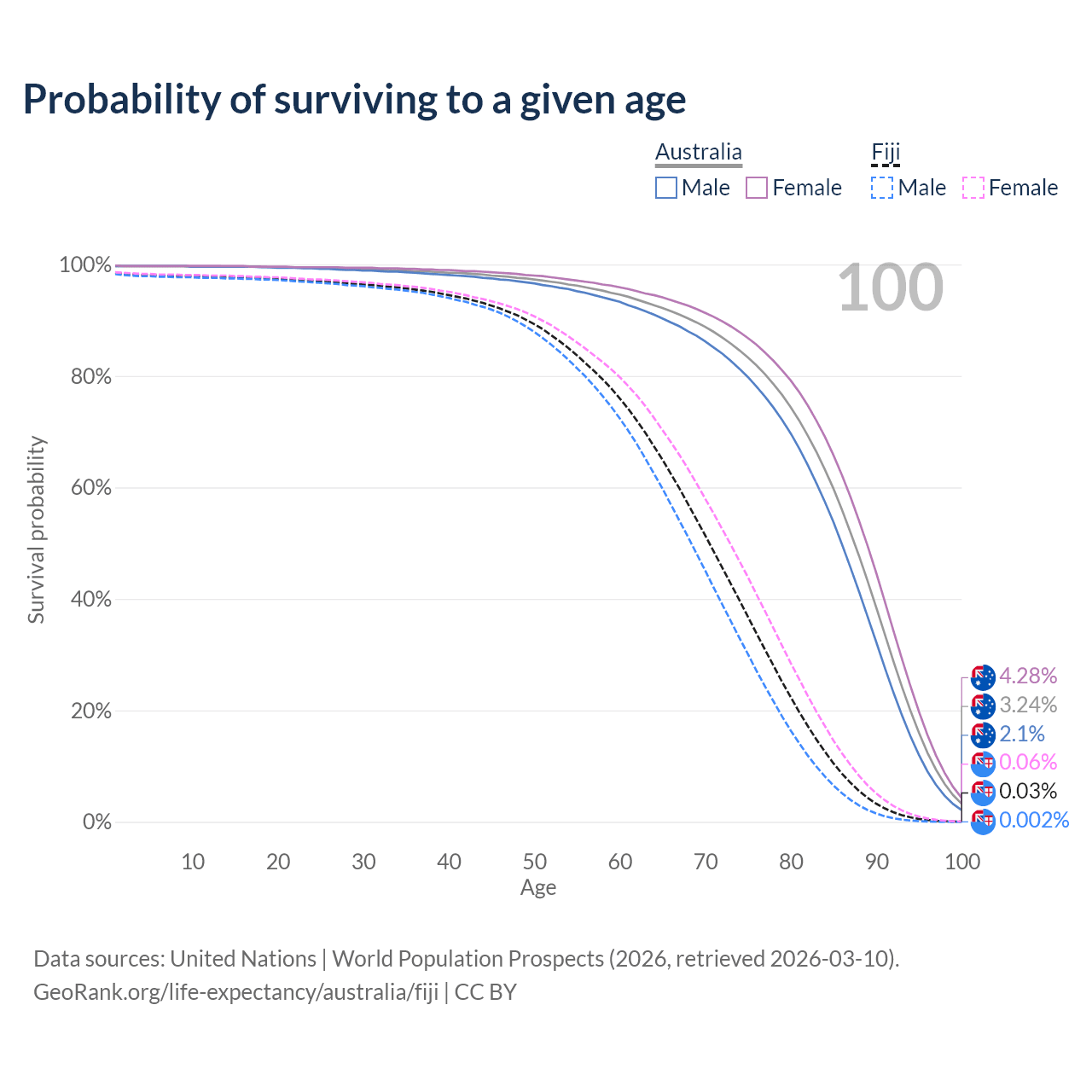 Probability of surviving to a given age

Australia
Male Female

Fiji
Male Female

100

100%
80%
60%
40%
20%
0%

Survival probability

4.28%
3.24%
2.1%
0.06%
0.03%
0.002%

10 20 30 40 50 60 70 80 90 100
Age

Data sources: United Nations | World Population Prospects (2026, retrieved 2026-03-10).
GeoRank.org/life-expectancy/australia/fiji | CC BY